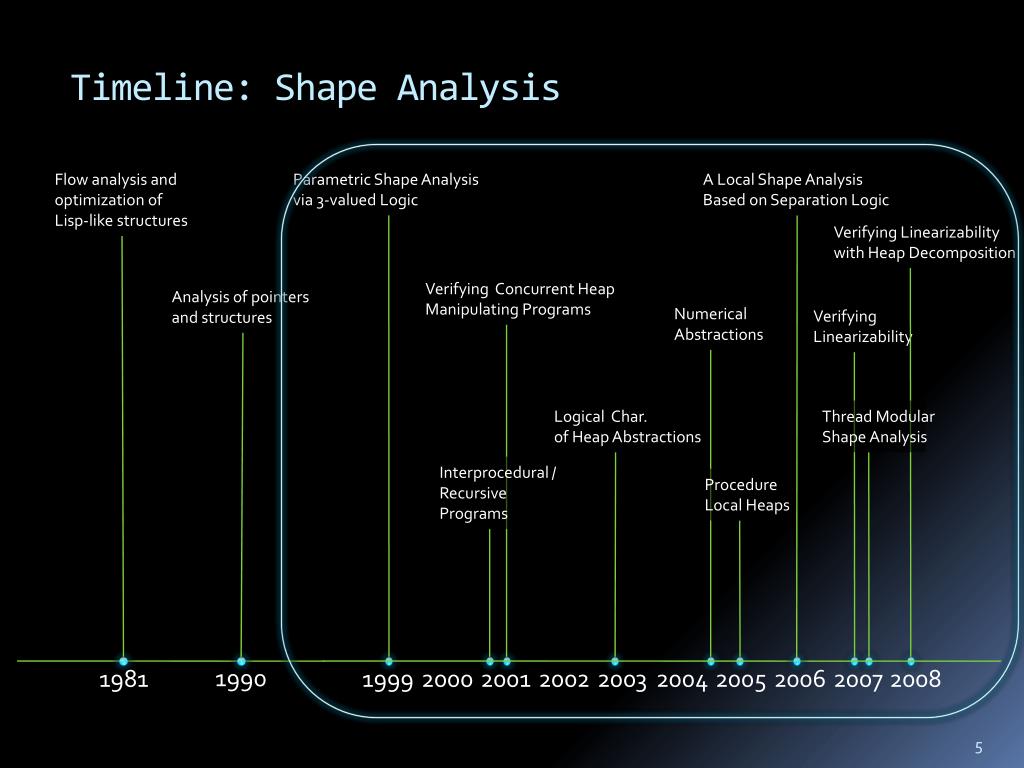 Timeline: Shape Analysis

Flow analysis and optimization of Lisp-like structures

Analysis of pointers and structures

Parametric Shape Analysis via 3-valued Logic

Verifying Concurrent Heap Manipulating Programs

Interprocedural / Recursive Programs

Logical Char. of Heap Abstractions

Numerical Abstractions

Procedure Local Heaps

A Local Shape Analysis Based on Separation Logic

Verifying Linearizability with Heap Decomposition

Verifying Linearizability

Thread Modular Shape Analysis

1981 1990 1999 2000 2001 2002 2003 2004 2005 2006 2007 2008

5